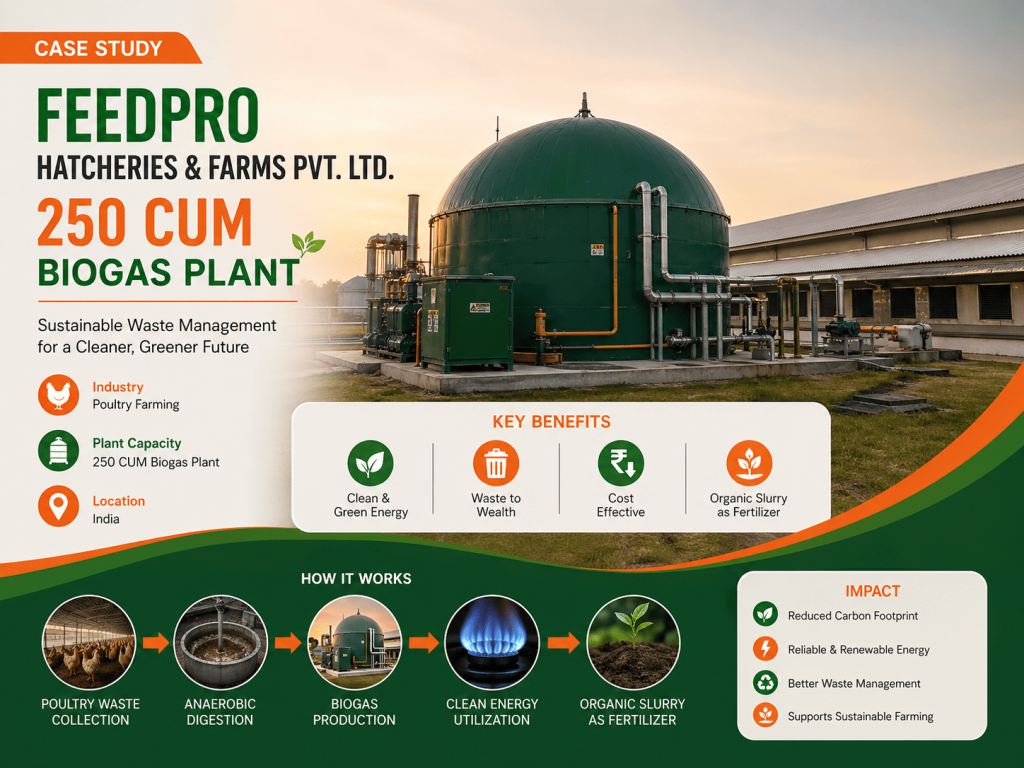 CASE STUDY

FEEDPRO

HATCHERIES & FARMS PVT. LTD.

250 CUM

BIOGAS PLANT

Sustainable Waste Management for a Cleaner, Greener Future

Industry
Poultry Farming

Plant Capacity
250 CUM Biogas Plant

Location
India

KEY BENEFITS

Clean & Green Energy

Waste to Wealth

Cost Effective

Organic Slurry as Fertilizer

HOW IT WORKS

POULTRY WASTE COLLECTION

ANAEROBIC DIGESTION

BIOGAS PRODUCTION

CLEAN ENERGY UTILIZATION

ORGANIC SLURRY AS FERTILIZER

IMPACT

Reduced Carbon Footprint

Reliable & Renewable Energy

Better Waste Management

Supports Sustainable Farming